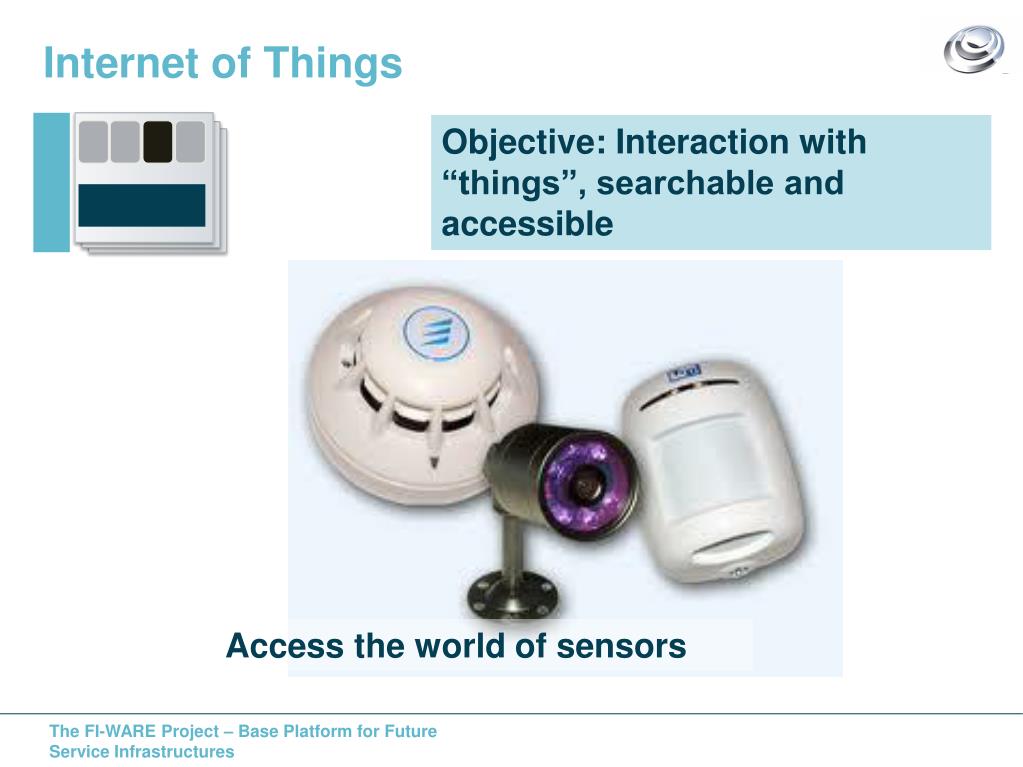 Internet of Things

Objective: Interaction with “things”, searchable and accessible

Access the world of sensors

The FI-WARE Project – Base Platform for Future Service Infrastructures